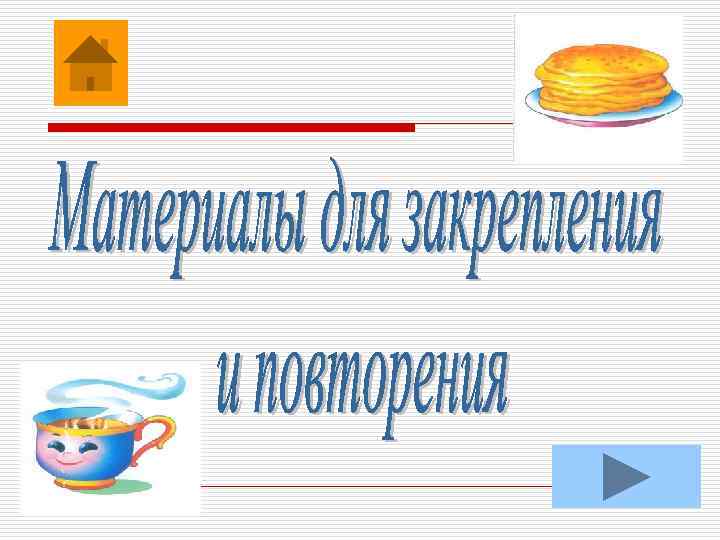 Материалы для закрепления

и повторения